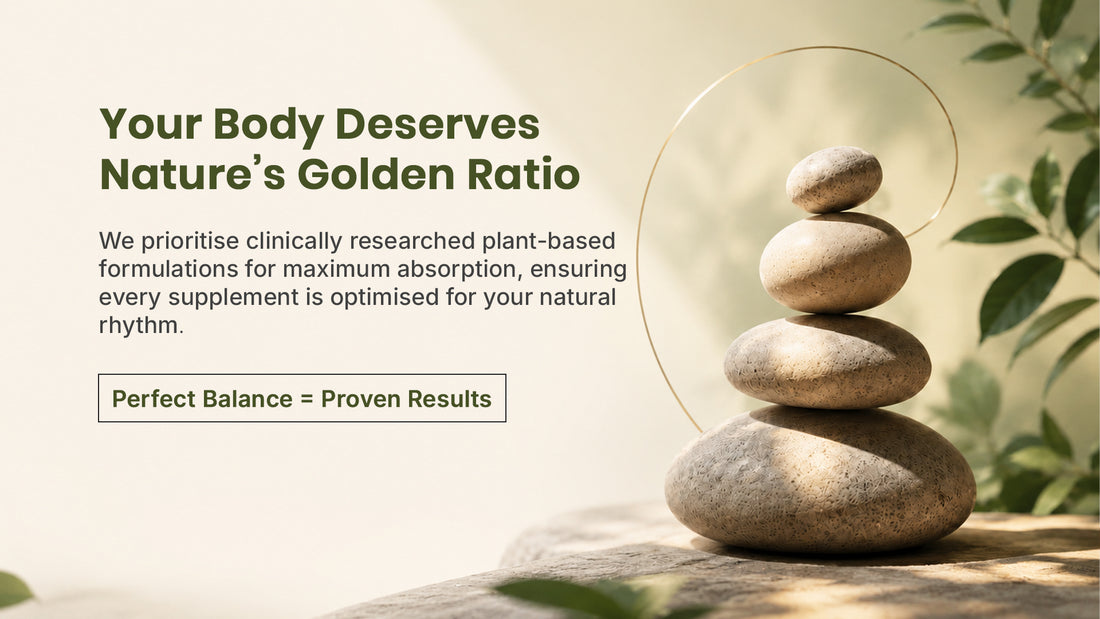 Your Body Deserves Nature’s Golden Ratio

We prioritise clinically researched plant-based formulations for maximum absorption, ensuring every supplement is optimised for your natural rhythm.

Perfect Balance = Proven Results